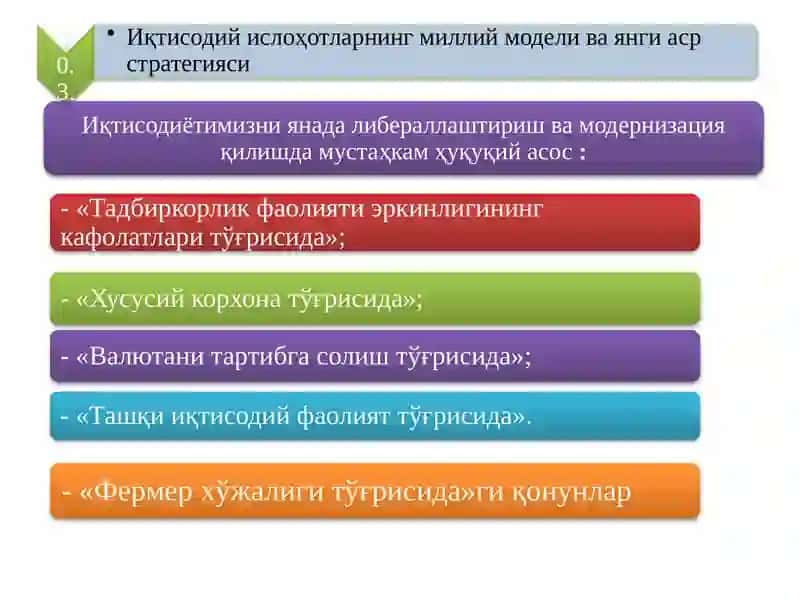 0.
3.

• Иқтисодий ислоҳотларнинг миллий модели ва янги аср стратегияси

Иқтисодиётимизни янада либераллаштириш ва модернизация қилишда мустаҳкам ҳуқуқий асос :

- «Тадбиркорлик фаолияти эркинлигининг кафолатлари тўғрисида»;

- «Хусусий корхона тўғрисида»;

- «Валютани тартибга солиш тўғрисида»;

- «Ташқи иқтисодий фаолият тўғрисида».

- «Фермер хўжалиги тўғрисида»ги қонунлар